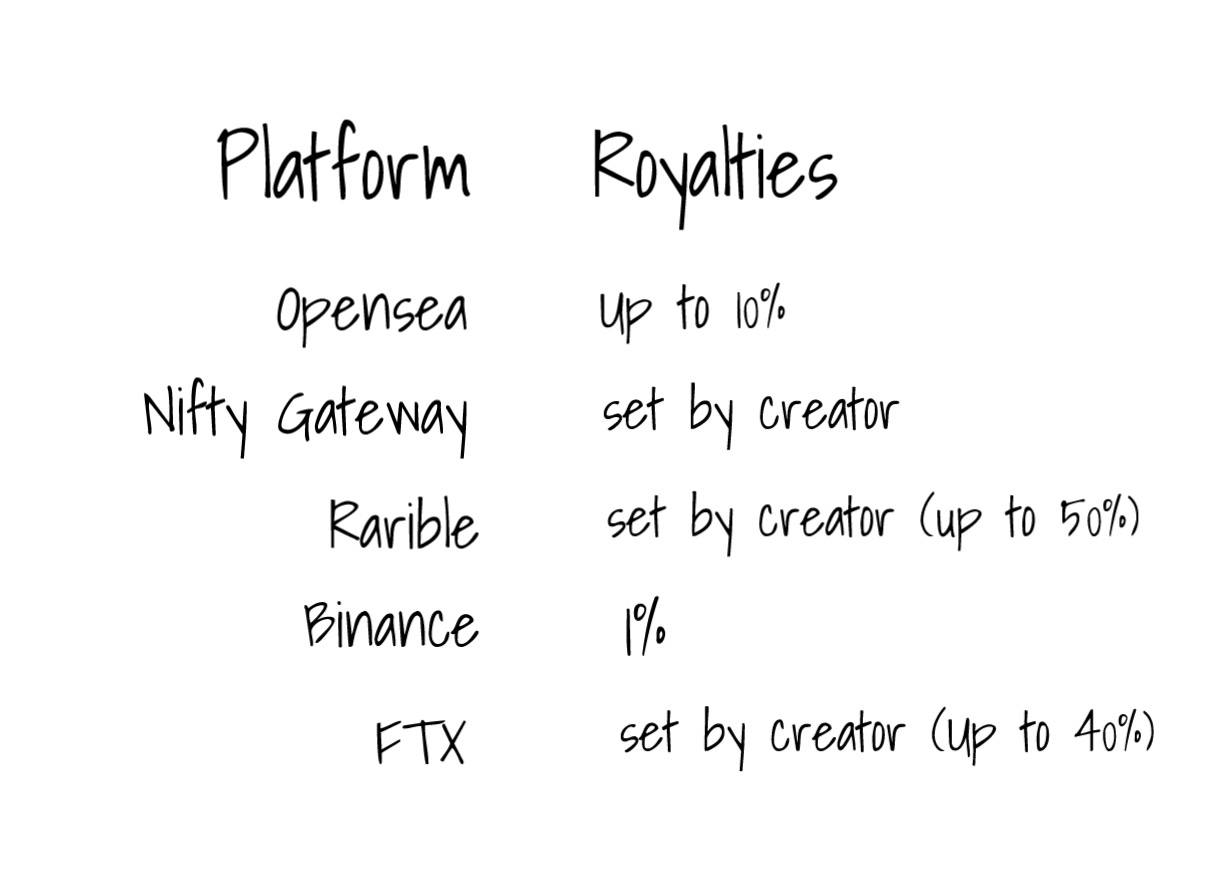 | Platform | Royalties |
|---|---|
| Opensea | up to 10% |
| Nifty Gateway | set by creator |
| Rarible | set by creator (up to 50%) |
| Binance | 1% |
| FTX | set by creator (up to 40%) |